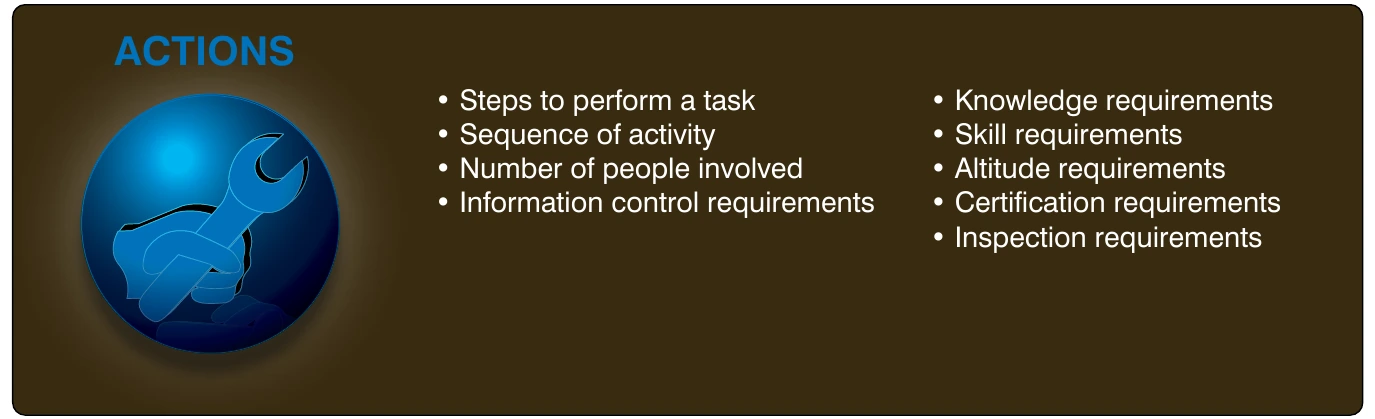 ACTIONS

• Steps to perform a task
• Sequence of activity
• Number of people involved
• Information control requirements

• Knowledge requirements
• Skill requirements
• Altitude requirements
• Certification requirements
• Inspection requirements